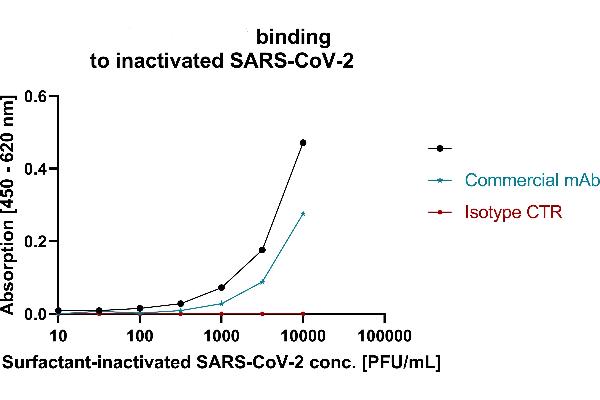 binding
to inactivated SARS-CoV-2

Absorption [450 - 620 nm]

0.6
0.4
0.2
0.0

10
100
1000
10000
100000

Surfactant-inactivated SARS-CoV-2 conc. [PFU/mL]

Commercial mAb
Isotype CTR